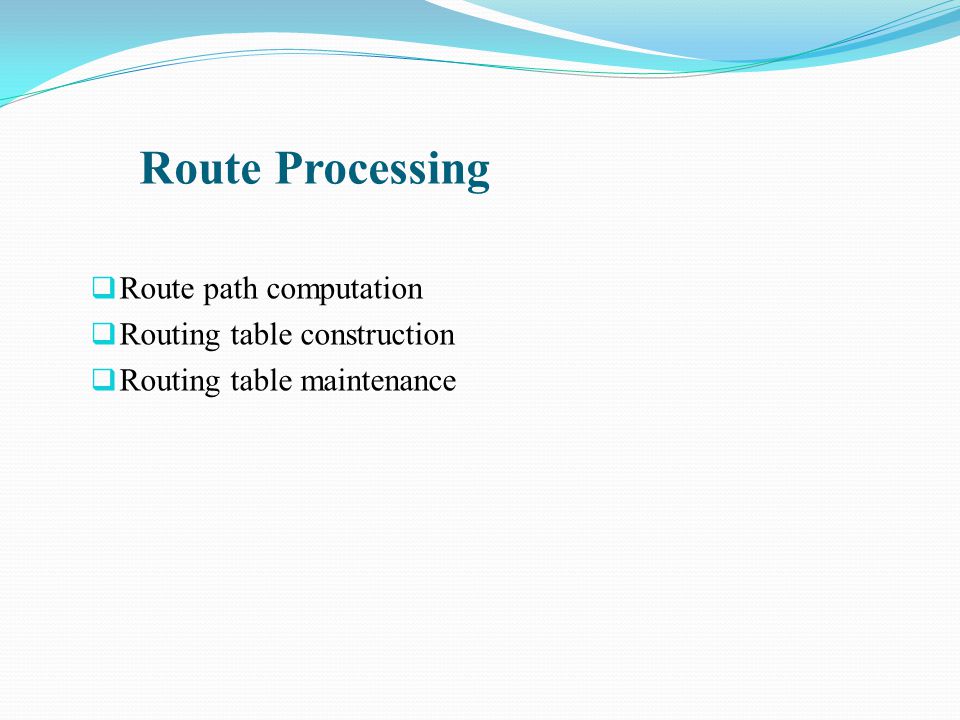 Route Processing

❑ Route path computation
❑ Routing table construction
❑ Routing table maintenance